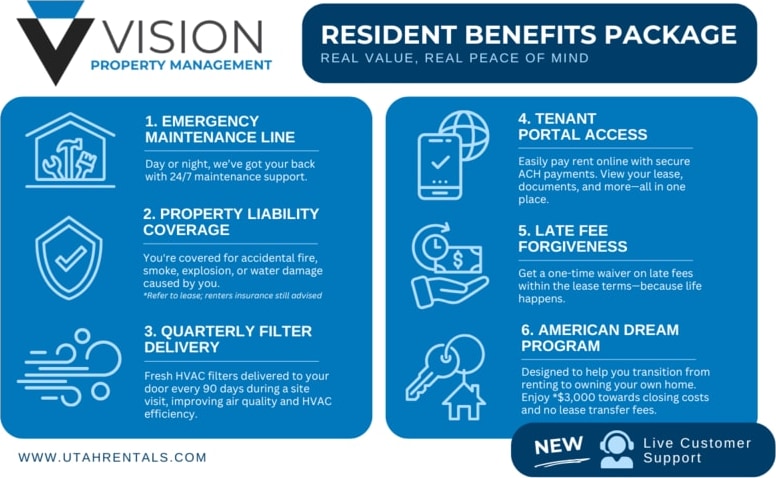 VISION
PROPERTY MANAGEMENT

RESIDENT BENEFITS PACKAGE
REAL VALUE, REAL PEACE OF MIND

1. EMERGENCY MAINTENANCE LINE
Day or night, we've got your back with 24/7 maintenance support.

2. PROPERTY LIABILITY COVERAGE
You're covered for accidental fire, smoke, explosion, or water damage caused by you.
*Refer to lease; renters insurance still advised

3. QUARTERLY FILTER DELIVERY
Fresh HVAC filters delivered to your door every 90 days during a site visit, improving air quality and HVAC efficiency.

4. TENANT PORTAL ACCESS
Easily pay rent online with secure ACH payments. View your lease, documents, and more—all in one place.

5. LATE FEE FORGIVENESS
Get a one-time waiver on late fees within the lease terms—because life happens.

6. AMERICAN DREAM PROGRAM
Designed to help you transition from renting to owning your own home. Enjoy *$3,000 towards closing costs and no lease transfer fees.

WWW.UTAHRENTALS.COM

NEW
Live Customer Support